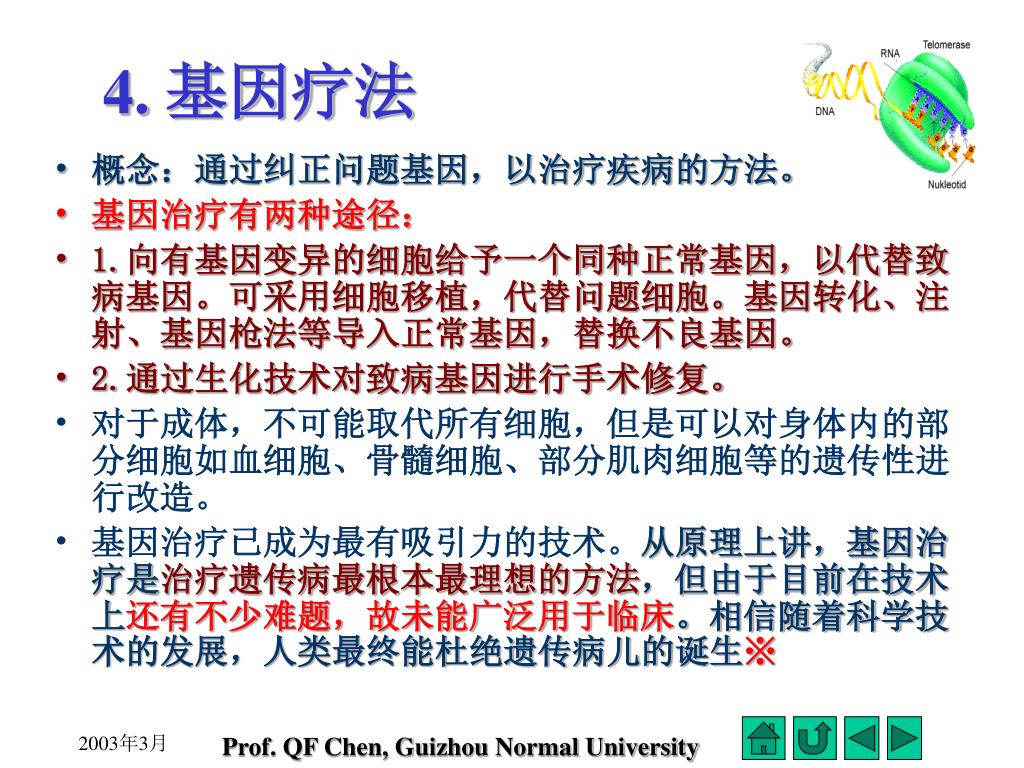 4. 基因疗法

RNA
Telomerase
DNA
Nukleotid

• 概念：通过纠正问题基因，以治疗疾病的方法。
• 基因治疗有两种途径：
• 1. 向有基因变异的细胞给予一个同种正常基因，以代替致病基因。可采用细胞移植，代替问题细胞。基因转化、注射、基因枪法等导入正常基因，替换不良基因。
• 2. 通过生化技术对致病基因进行手术修复。
• 对于成体，不可能取代所有细胞，但是可以对身体内的部分细胞如血细胞、骨髓细胞、部分肌肉细胞等的遗传性进行改造。
• 基因治疗已成为最有吸引力的技术。从原理上讲，基因治疗是治疗遗传病最根本最理想的方法，但由于目前在技术上还有不少难题，故未能广泛用于临床。相信随着科学技术的发展，人类最终能杜绝遗传病儿的诞生※

2003年3月
Prof. QF Chen, Guizhou Normal University